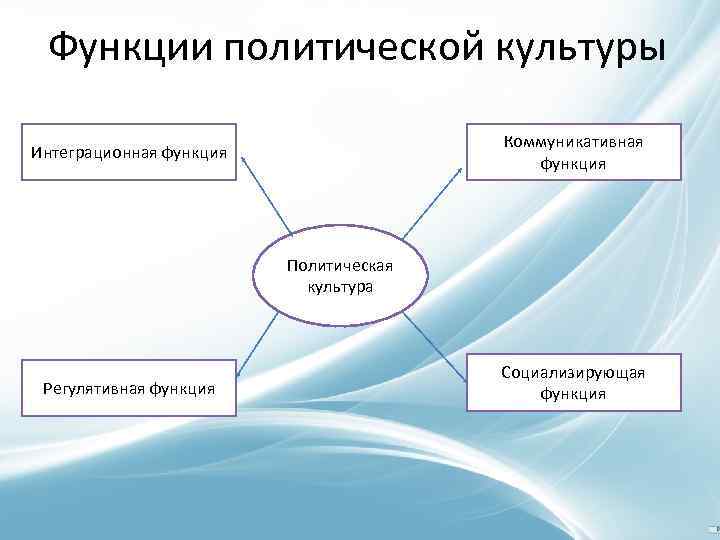 Функции политической культуры

Интеграционная функция

Коммуникативная функция

Политическая культура

Регулятивная функция

Социализирующая функция